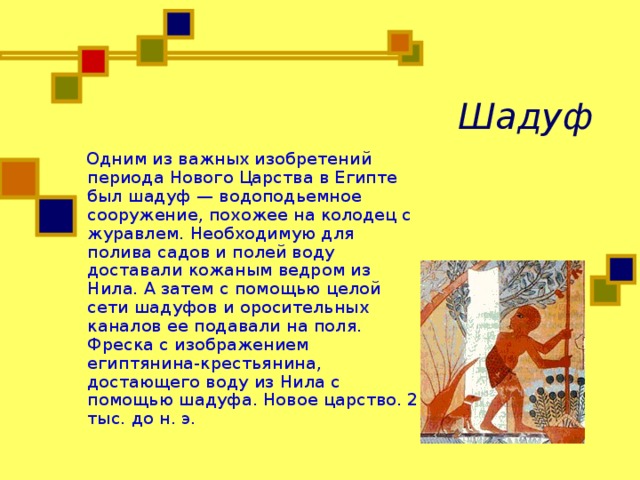 Шадуф

Одним из важных изобретений периода Нового Царства в Египте был шадуф — водоподьемное сооружение, похожее на колодец с журавлем. Необходимую для полива садов и полей воду доставали кожаным ведром из Нила. А затем с помощью целой сети шадуфов и оросительных каналов ее подавали на поля. Фреска с изображением египтянина-крестьянина, достающего воду из Нила с помощью шадуфа. Новое царство. 2 тыс. до н. э.